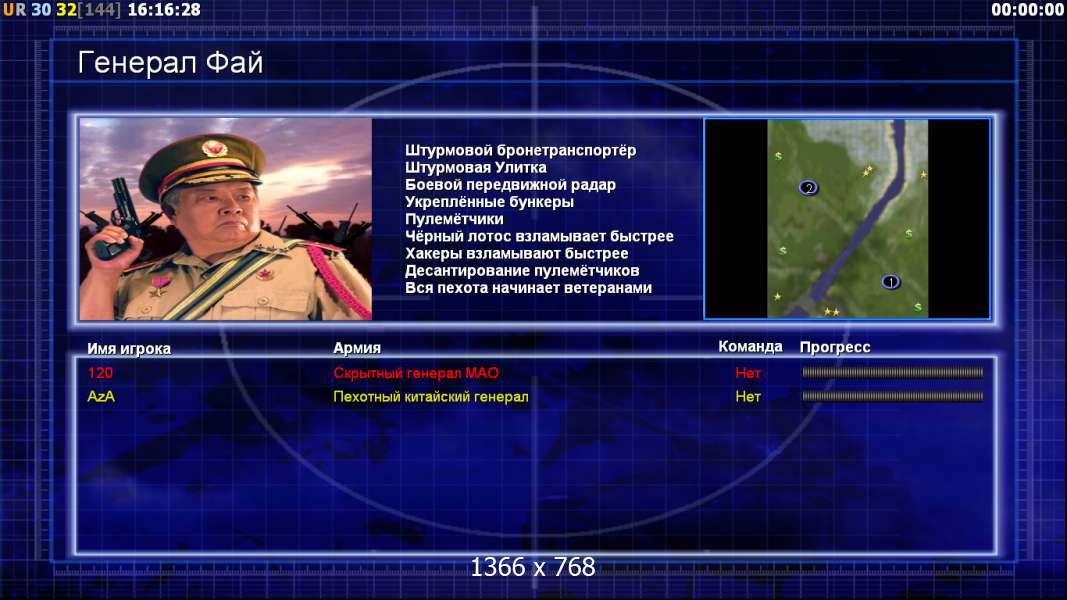 UR 30 32[144] 16:16:28

00:00:00

Генерал Фай

Штурмовой бронетранспортёр
Штурмовая Улитка
Боевой передвижной радар
Укреплённые бункеры
Пулемётчики
Чёрный лотос взламывает быстрее
Хакеры взламывают быстрее
Десантирование пулемётчиков
Вся пехота начинает ветеранами

2

1

| Имя игрока | Армия | Команда | Прогресс |
|---|---|---|---|
| 120 | Скрытный генерал МАО | Нет | |
| AzA | Пехотный китайский генерал | Нет | |

1366 x 768